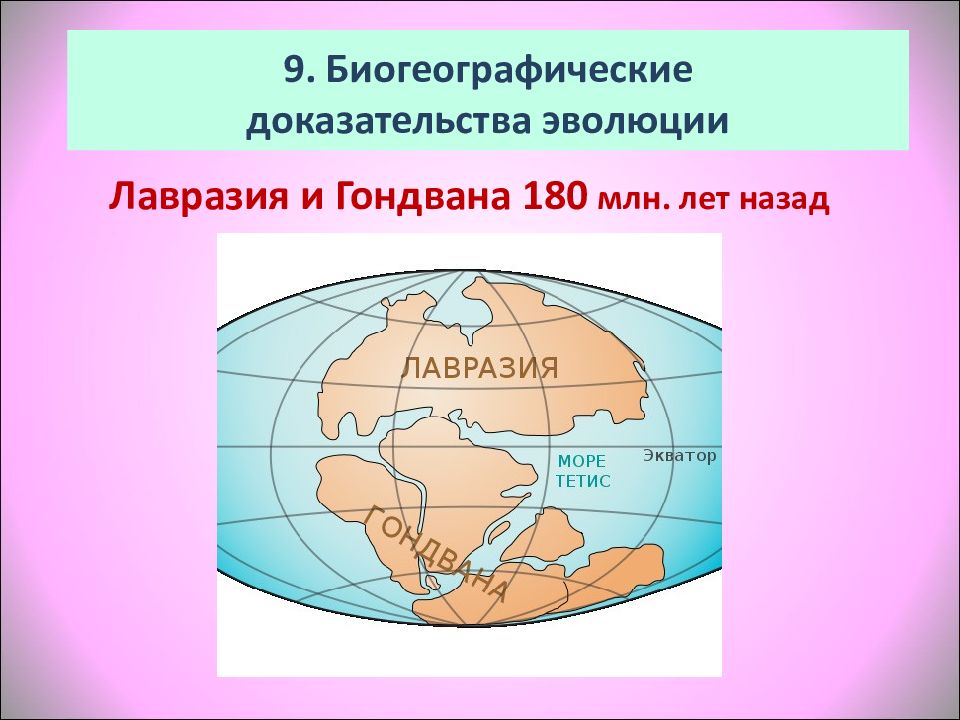 9. Биогеографические доказательства эволюции

Лавразия и Гондвана 180 млн. лет назад

ЛАВРАЗИЯ

МОРЕ ТЕТИС

Экватор

ГОНДВАНА